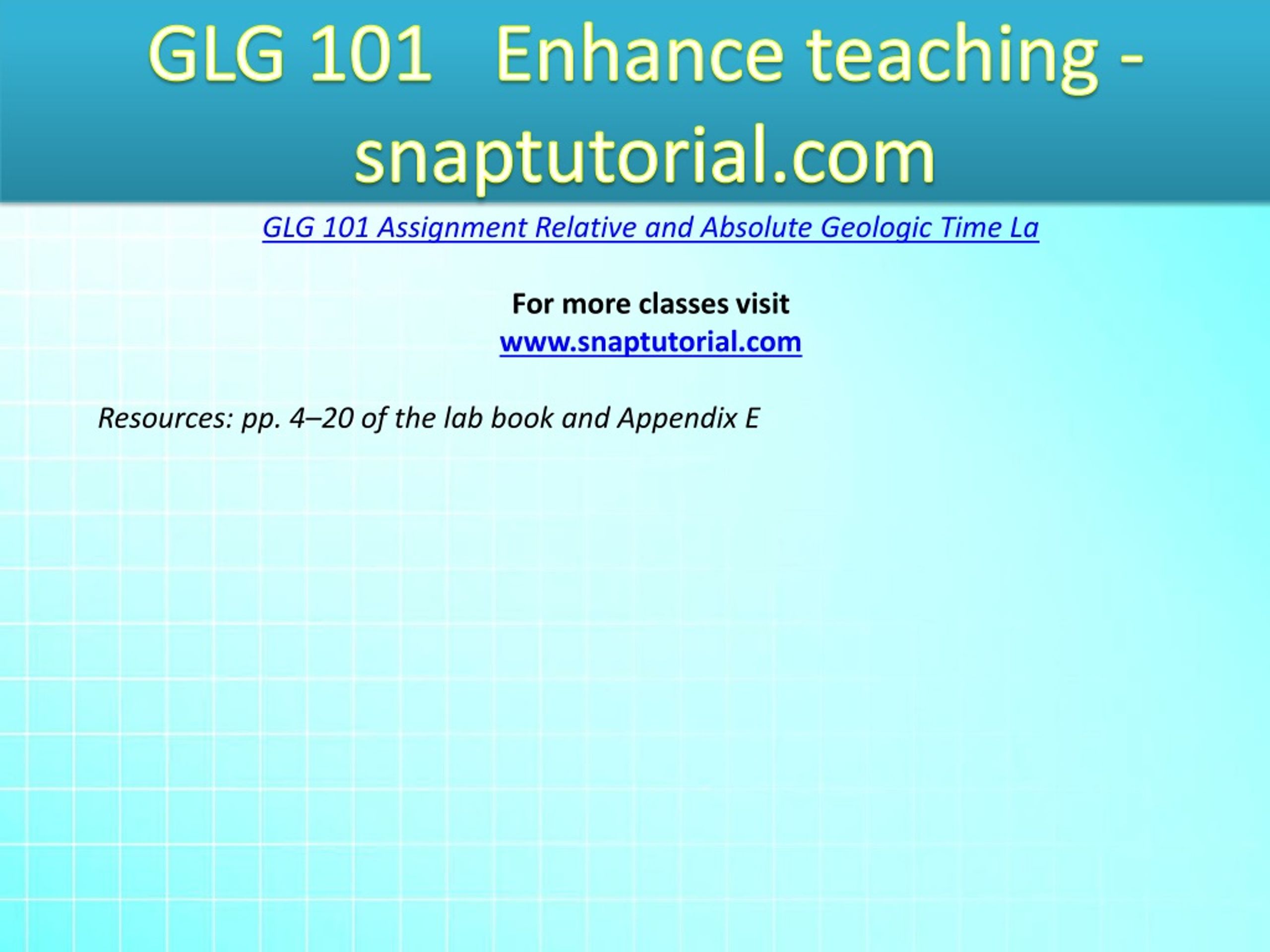 GLG 101 Enhance teaching - snaptutorial.com

GLG 101 Assignment Relative and Absolute Geologic Time La

For more classes visit
www.snaptutorial.com

Resources: pp. 4–20 of the lab book and Appendix E